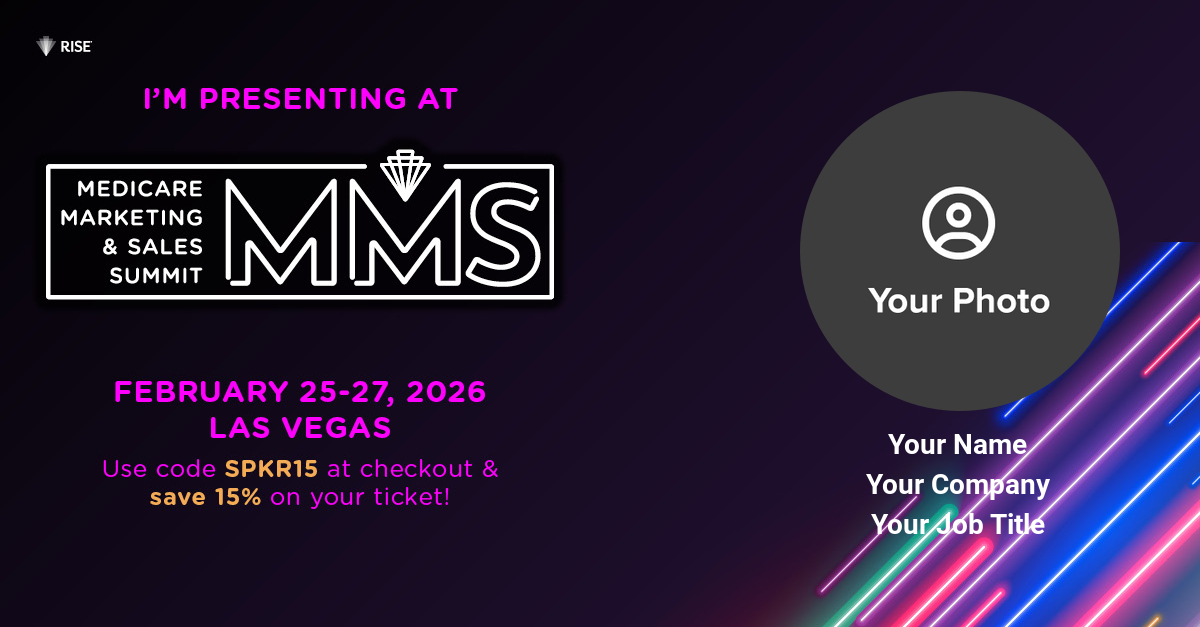 RISE

I'M PRESENTING AT

MEDICARE MARKETING & SALES SUMMIT

MMS

FEBRUARY 25-27, 2026
LAS VEGAS

Use code SPKR15 at checkout & save 15% on your ticket!

Your Photo

Your Name
Your Company
Your Job Title